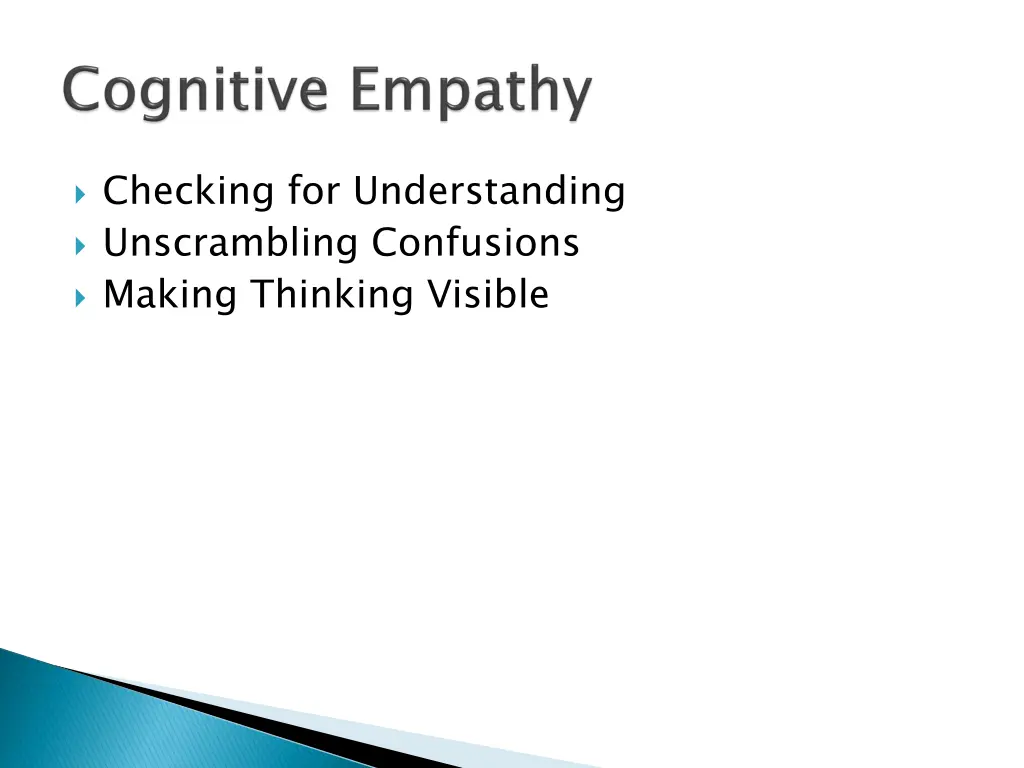 Cognitive Empathy

Checking for Understanding
Unscrambling Confusions
Making Thinking Visible